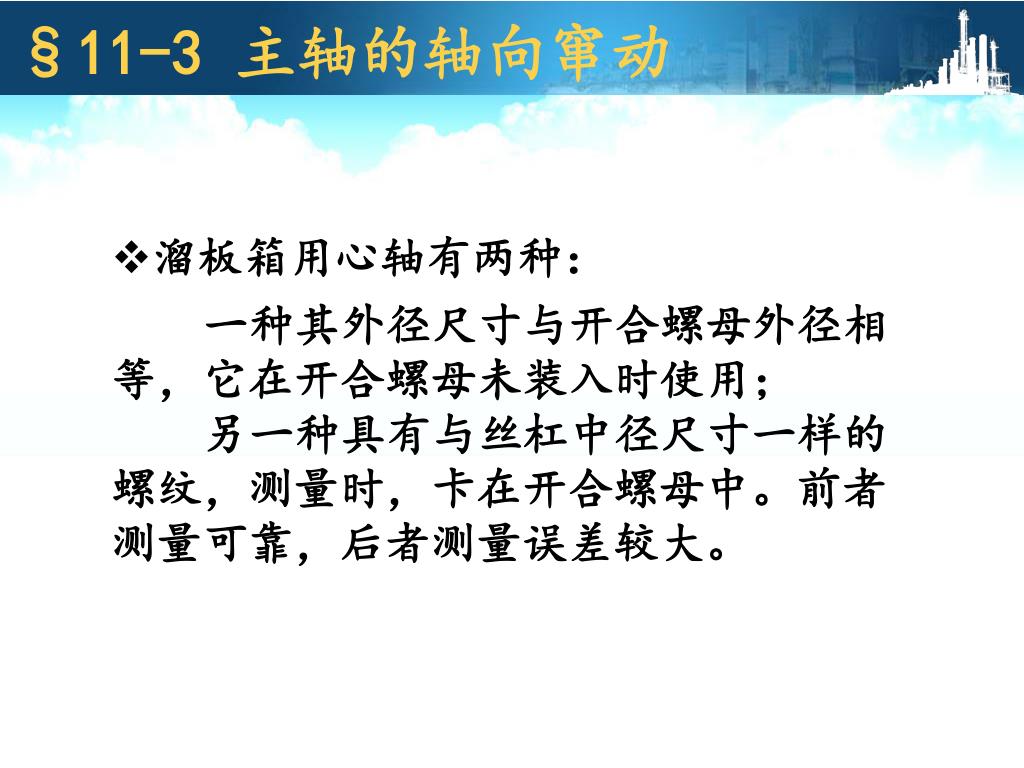 §11-3 主轴的轴向窜动

❖溜板箱用心轴有两种：

一种其外径尺寸与开合螺母外径相等，它在开合螺母未装入时使用；

另一种具有与丝杠中径尺寸一样的螺纹，测量时，卡在开合螺母中。前者测量可靠，后者测量误差较大。